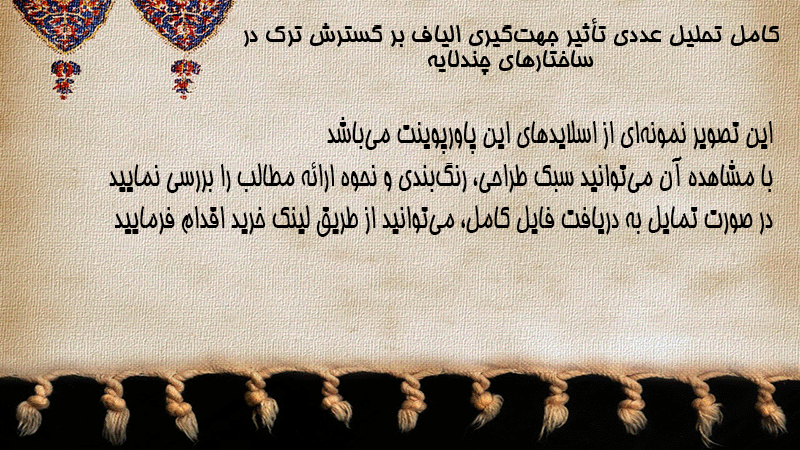 کامل تحلیل عددی تأثیر جهت‌گیری الیاف بر گسترش ترک در ساختارهای چندلایه

این تصویر نمونه‌ای از اسلایدهای این پاورپوینت می‌باشد
با مشاهده آن می‌توانید سبک طراحی، رنگ‌بندی و نحوه ارائه مطالب را بررسی نمایید
در صورت تمایل به دریافت فایل کامل، می‌توانید از طریق لینک خرید اقدام فرمایید